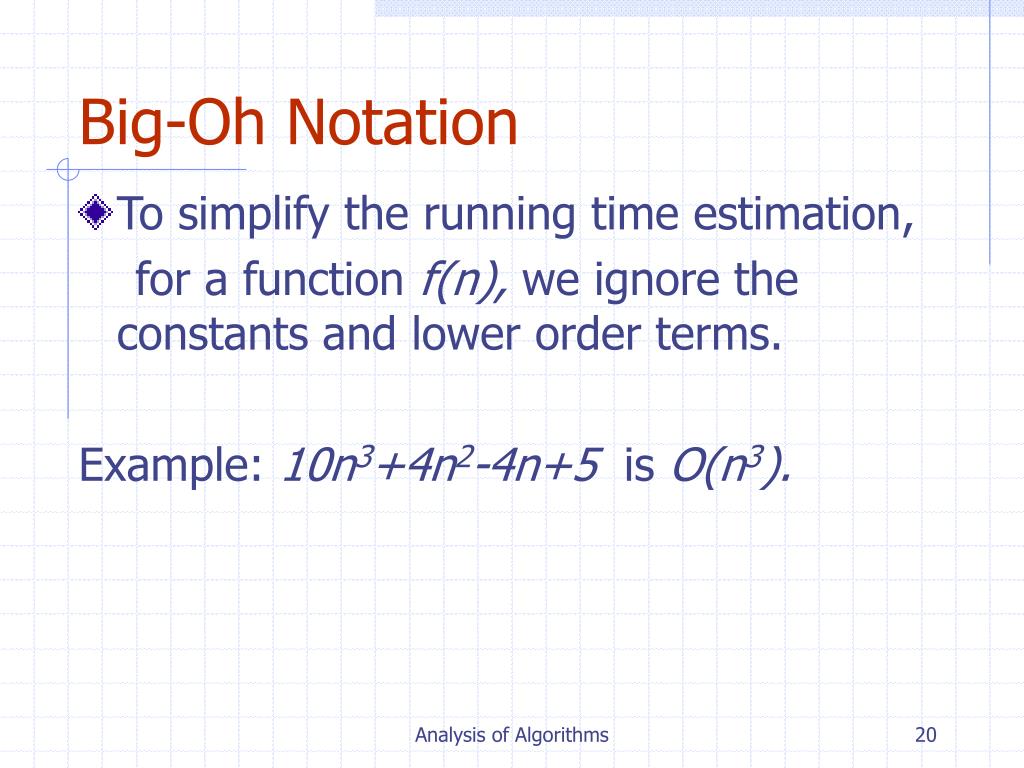 Big-Oh Notation

To simplify the running time estimation, for a function $f(n)$, we ignore the constants and lower order terms.

Example: $10n^3+4n^2-4n+5$ is $O(n^3)$.

Analysis of Algorithms

20